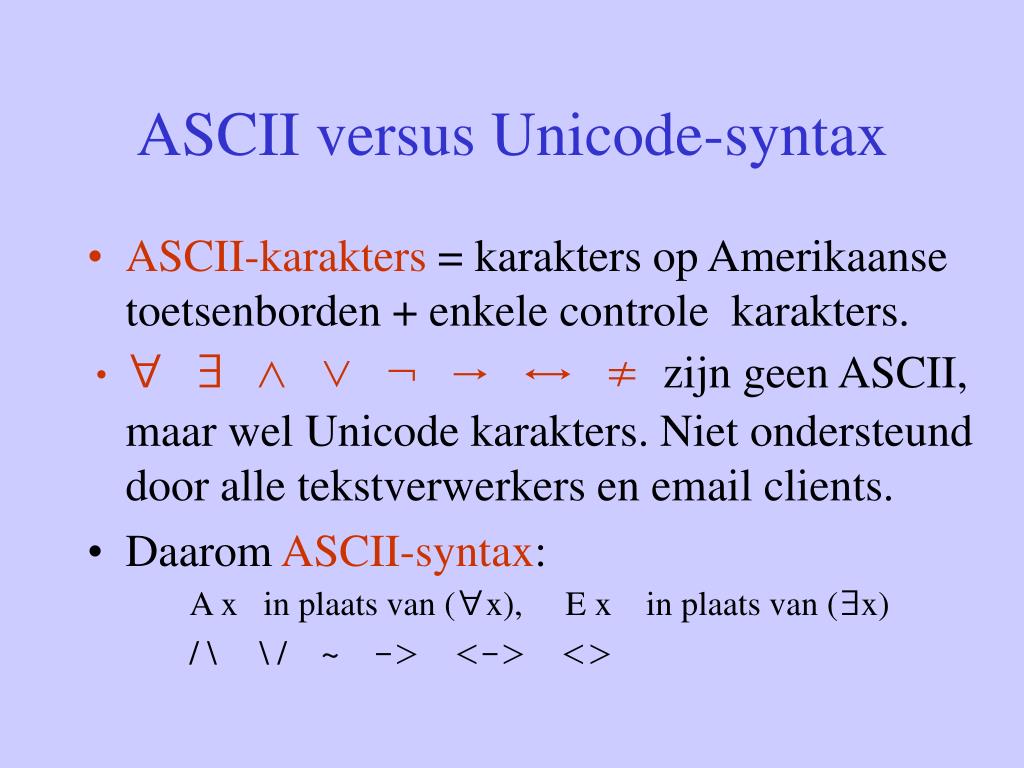 ASCII versus Unicode-syntax

• ASCII-karakters = karakters op Amerikaanse toetsenborden + enkele controle karakters.

• $\forall$ $\exists$ $\wedge$ $\vee$ $\neg$ $\rightarrow$ $\leftrightarrow$ $\neq$ zijn geen ASCII, maar wel Unicode karakters. Niet ondersteund door alle tekstverwerkers en email clients.

• Daarom ASCII-syntax:

A x in plaats van ($\forall$x), E x in plaats van ($\exists$x)

/\ \/ ~ -> <-> <>